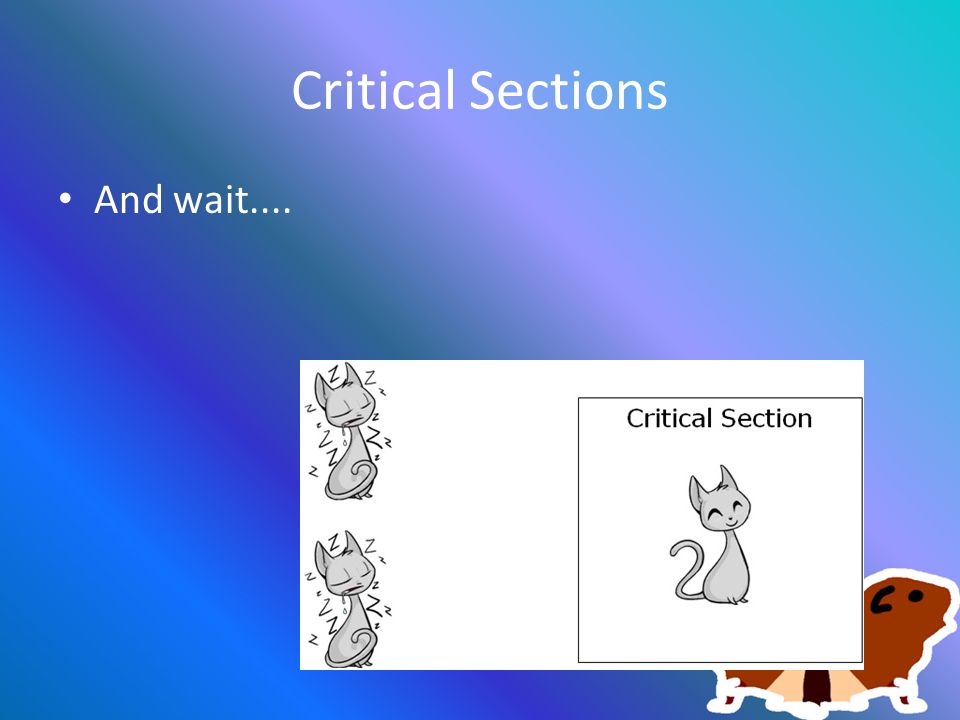 Critical Sections

• And wait....

Critical Section